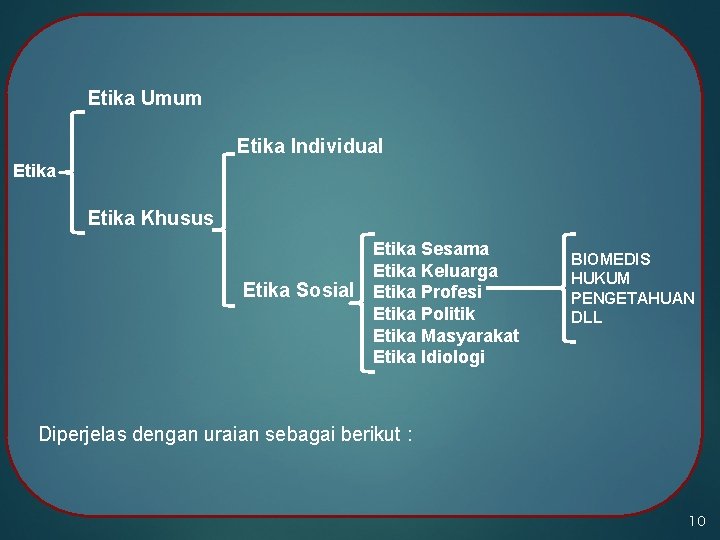 Etika

Etika Umum

Etika Khusus

Etika Individual

Etika Sosial

Etika Sesama
Etika Keluarga
Etika Profesi
Etika Politik
Etika Masyarakat
Etika Idiologi

BIOMEDIS
HUKUM
PENGETAHUAN
DLL

Diperjelas dengan uraian sebagai berikut :

10